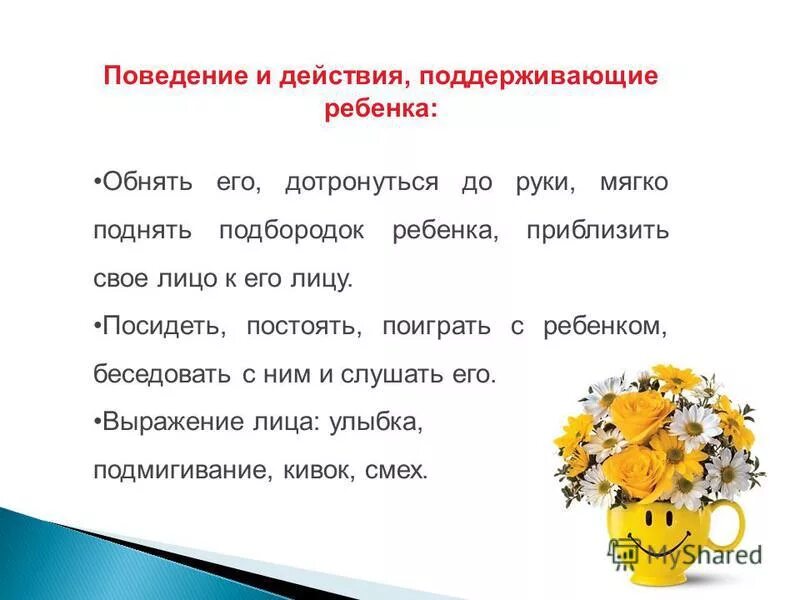 Поведение и действия, поддерживающие ребенка:

•Обнять его, дотронуться до руки, мягко поднять подбородок ребенка, приблизить свое лицо к его лицу.

•Посидеть, постоять, поиграть с ребенком, беседовать с ним и слушать его.

•Выражение лица: улыбка, подмигивание, кивок, смех.

MyShared